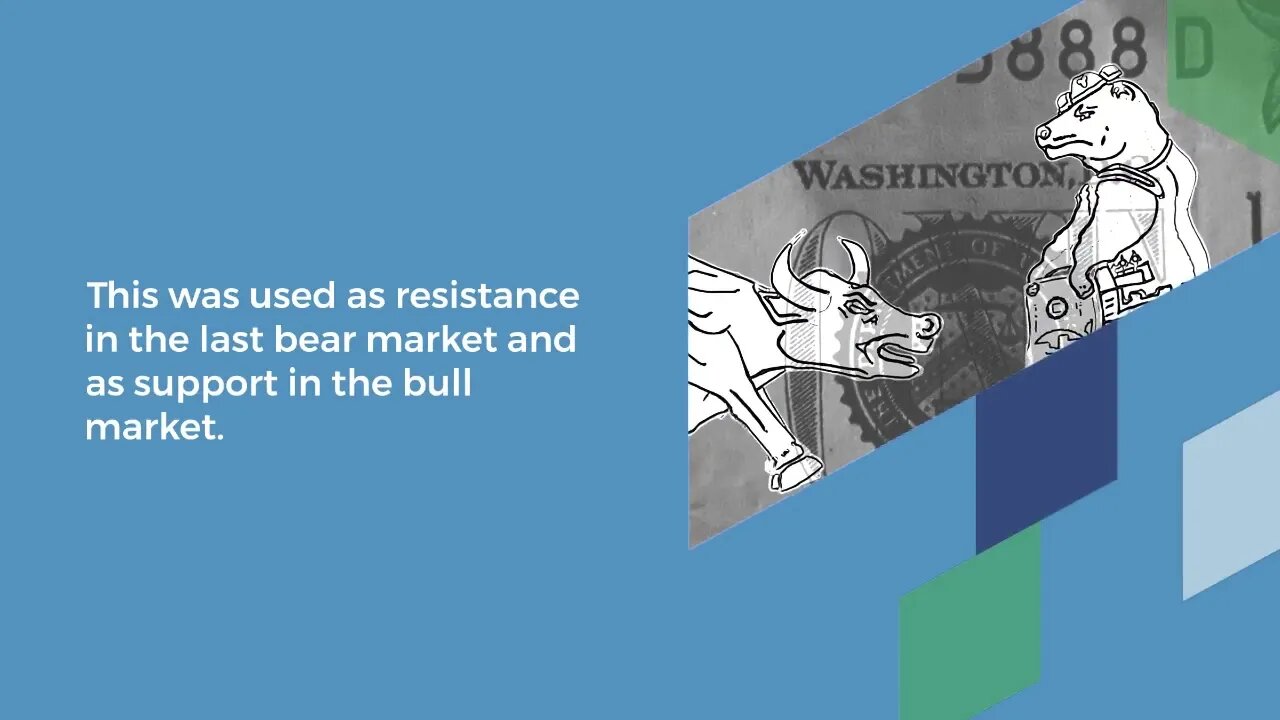 This was used as resistance in the last bear market and as support in the bull market.

888 D

WASHINGTON,